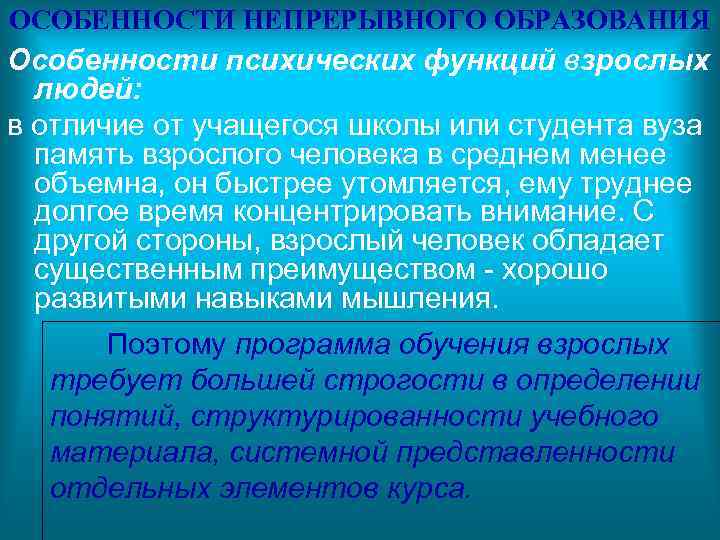 ОСОБЕННОСТИ НЕПРЕРЫВНОГО ОБРАЗОВАНИЯ

Особенности психических функций взрослых людей:

в отличие от учащегося школы или студента вуза память взрослого человека в среднем менее объемна, он быстрее утомляется, ему труднее долгое время концентрировать внимание. С другой стороны, взрослый человек обладает существенным преимуществом - хорошо развитыми навыками мышления.

Поэтому программа обучения взрослых требует большей строгости в определении понятий, структурированности учебного материала, системной представленности отдельных элементов курса.